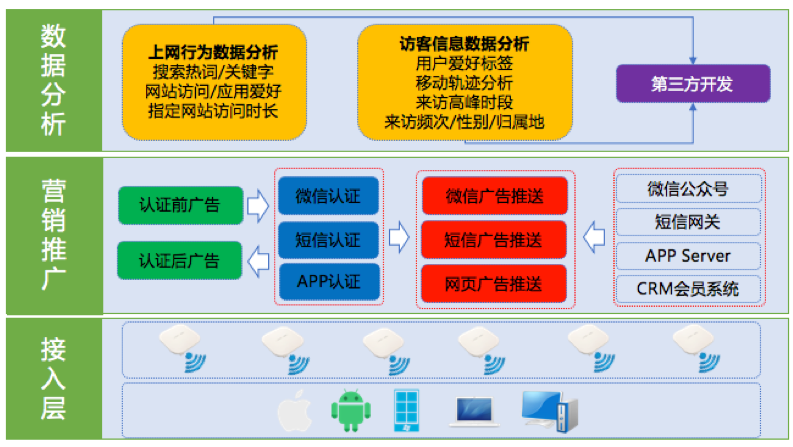 数据分析

上网行为数据分析
搜索热词/关键字
网站访问/应用爱好
指定网站访问时长

访客信息数据分析
用户爱好标签
移动轨迹分析
来访高峰时段
来访频次/性别/归属地

第三方开发

营销推广

认证前广告
认证后广告

微信认证
短信认证
APP认证

微信广告推送
短信广告推送
网页广告推送

微信公众号
短信网关
APP Server
CRM会员系统

接入层